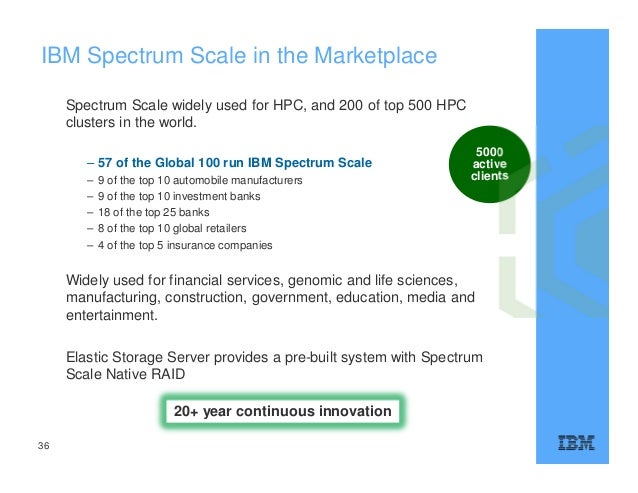 IBM Spectrum Scale in the Marketplace

Spectrum Scale widely used for HPC, and 200 of top 500 HPC clusters in the world.

– 57 of the Global 100 run IBM Spectrum Scale
– 9 of the top 10 automobile manufacturers
– 9 of the top 10 investment banks
– 18 of the top 25 banks
– 8 of the top 10 global retailers
– 4 of the top 5 insurance companies

5000 active clients

Widely used for financial services, genomic and life sciences, manufacturing, construction, government, education, media and entertainment.

Elastic Storage Server provides a pre-built system with Spectrum Scale Native RAID

20+ year continuous innovation

36

IBM